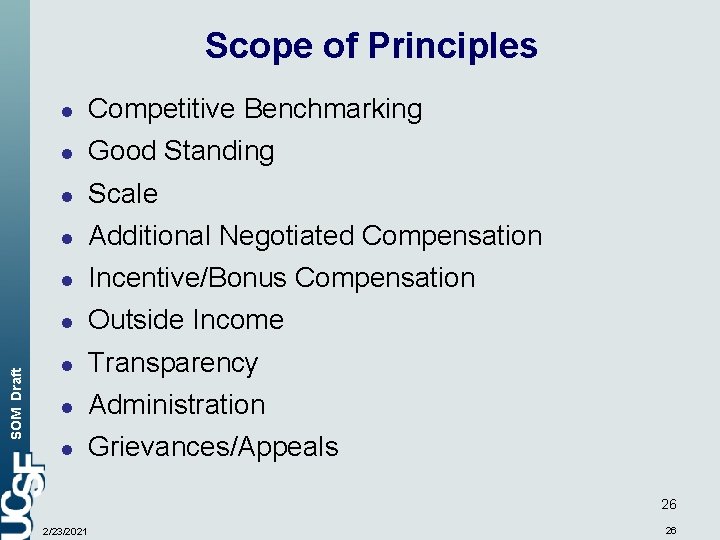 Scope of Principles

- Competitive Benchmarking
- Good Standing
- Scale
- Additional Negotiated Compensation
- Incentive/Bonus Compensation
- Outside Income
- Transparency
- Administration
- Grievances/Appeals

SOM Draft

UCSF

26

2/23/2021

26